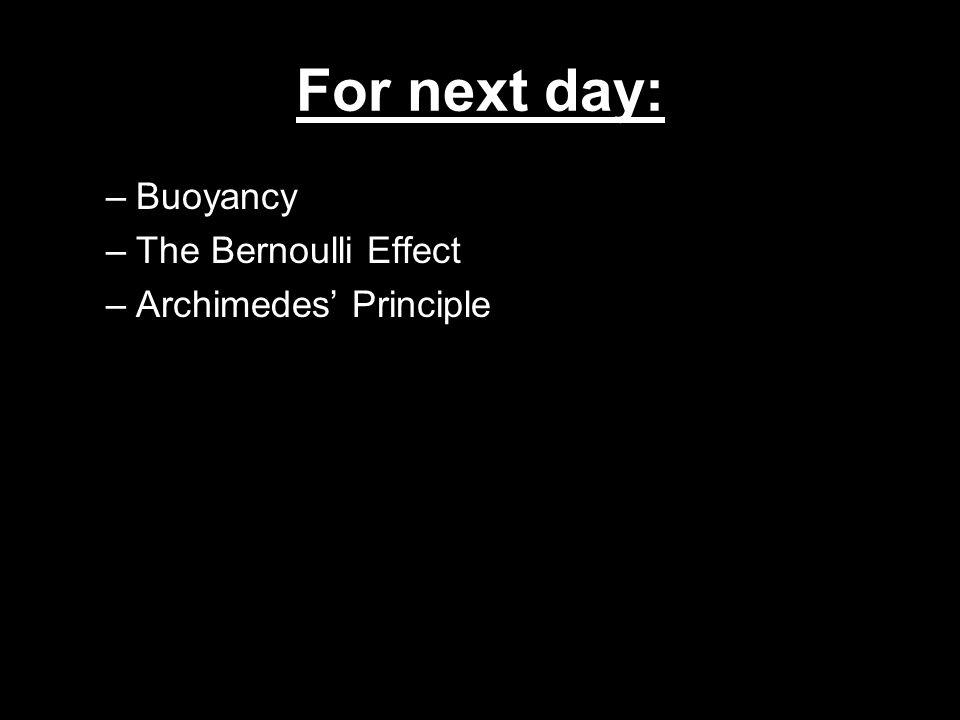 For next day:

– Buoyancy
– The Bernoulli Effect
– Archimedes’ Principle